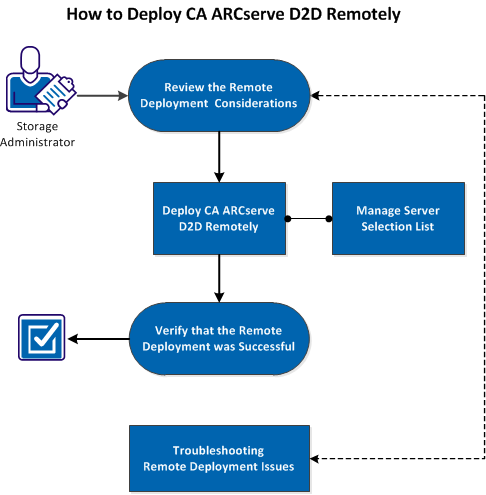 How to Deploy CA ARCserve D2D Remotely

Storage Administrator

Review the Remote Deployment Considerations

Deploy CA ARCserve D2D Remotely

Manage Server Selection List

Verify that the Remote Deployment was Successful

Troubleshooting Remote Deployment Issues